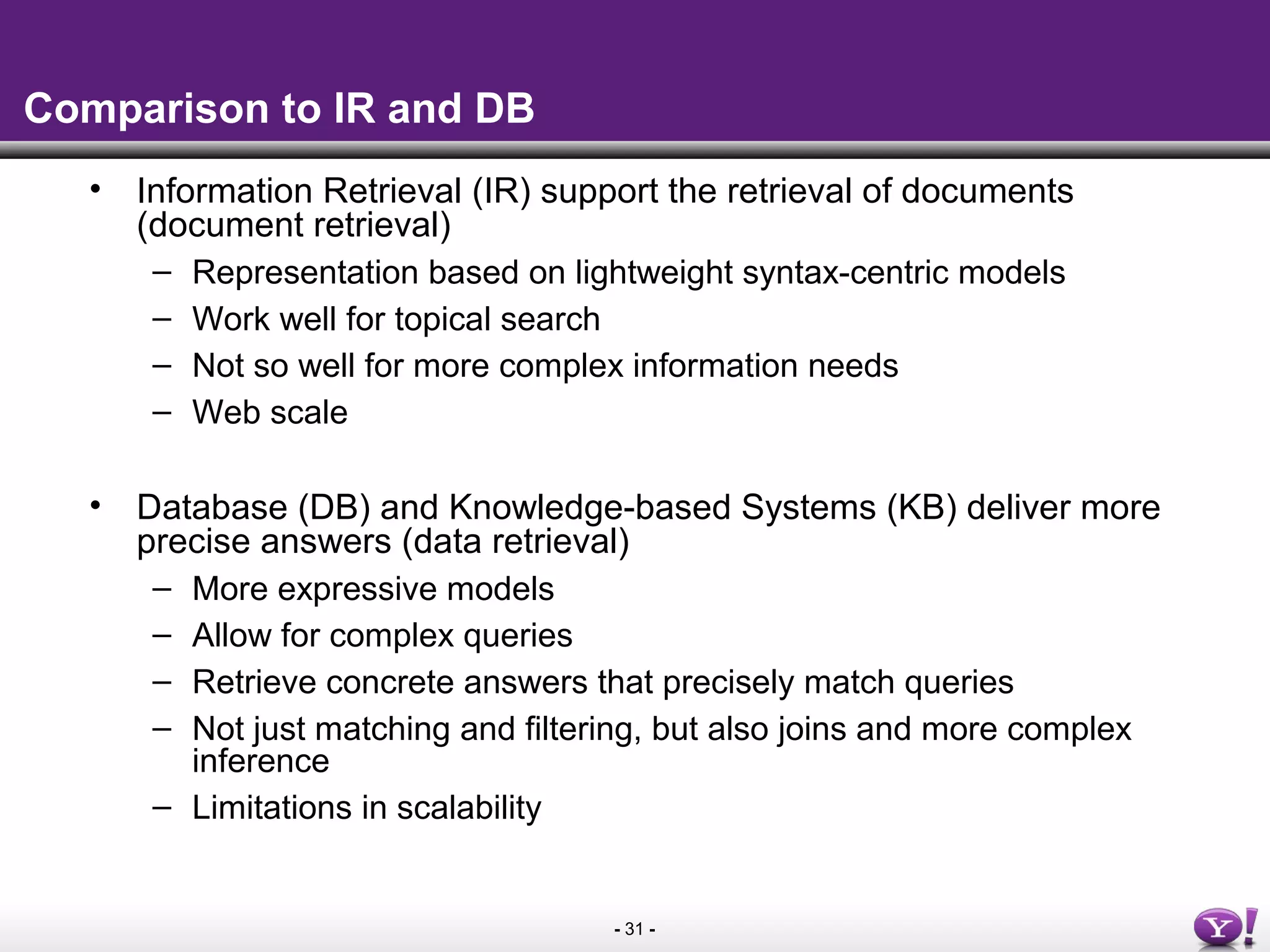 Comparison to IR and DB

• Information Retrieval (IR) support the retrieval of documents (document retrieval)
– Representation based on lightweight syntax-centric models
– Work well for topical search
– Not so well for more complex information needs
– Web scale

• Database (DB) and Knowledge-based Systems (KB) deliver more precise answers (data retrieval)
– More expressive models
– Allow for complex queries
– Retrieve concrete answers that precisely match queries
– Not just matching and filtering, but also joins and more complex inference
– Limitations in scalability

- 31 -

Y!